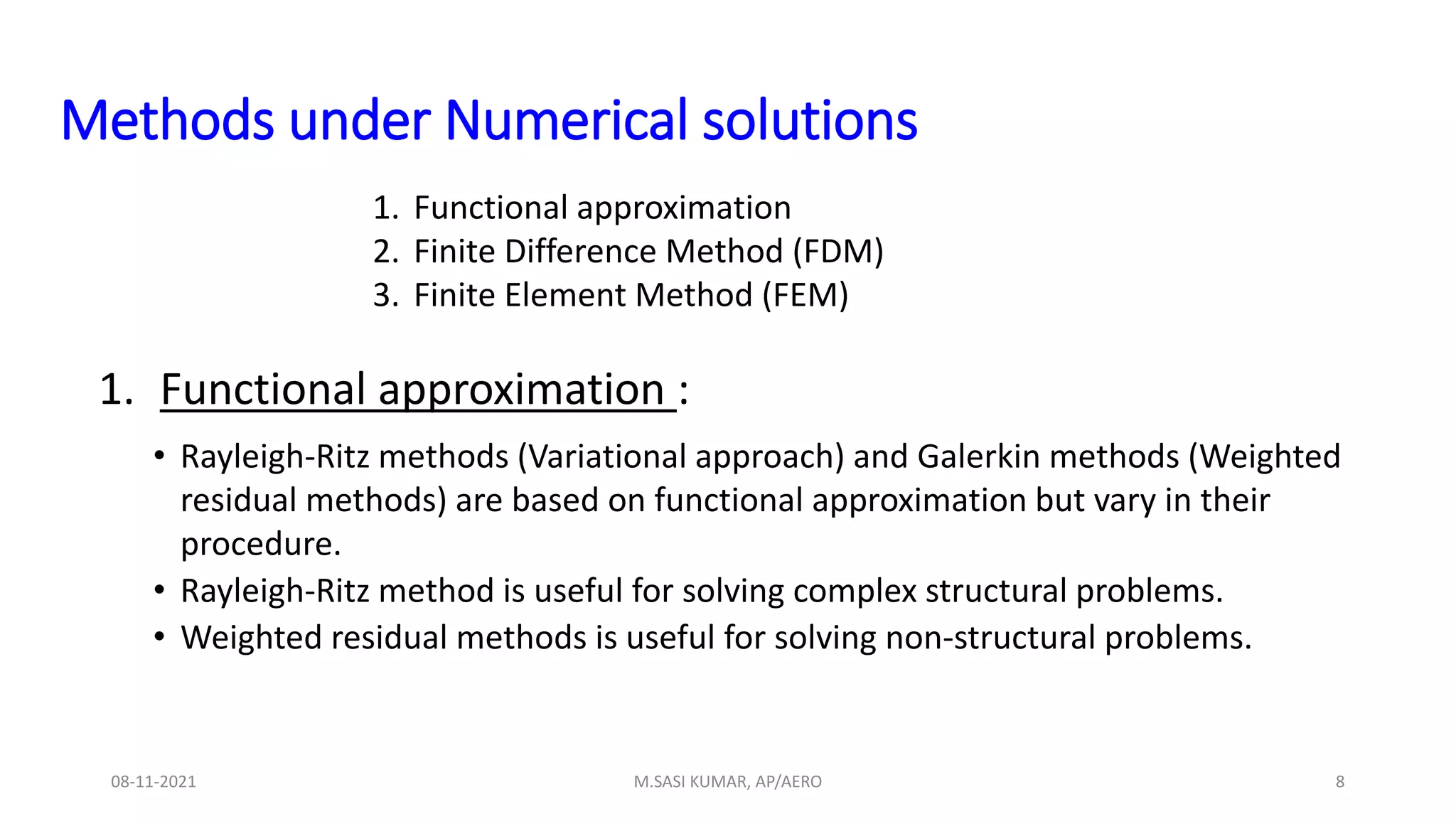 Methods under Numerical solutions

1. Functional approximation
2. Finite Difference Method (FDM)
3. Finite Element Method (FEM)

1. Functional approximation :

• Rayleigh-Ritz methods (Variational approach) and Galerkin methods (Weighted residual methods) are based on functional approximation but vary in their procedure.
• Rayleigh-Ritz method is useful for solving complex structural problems.
• Weighted residual methods is useful for solving non-structural problems.

08-11-2021

M.SASI KUMAR, AP/AERO

8